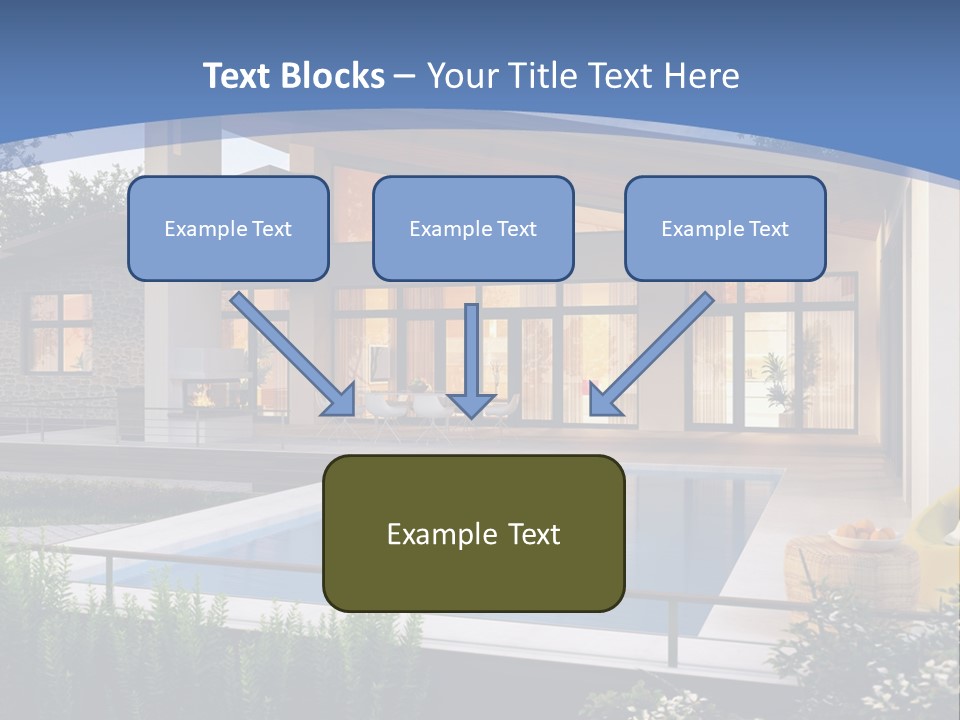 Text Blocks – Your Title Text Here

Example Text

Example Text

Example Text

Example Text